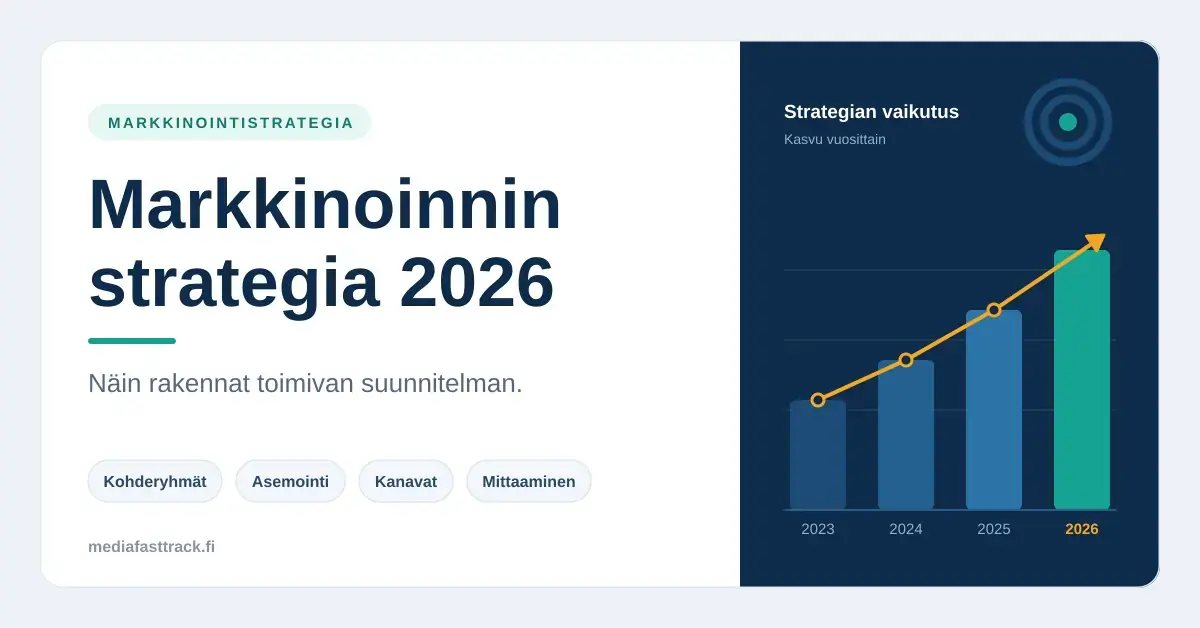 MARKKINOINTISTRATEGIA

Markkinoinnin strategia 2026

Näin rakennat toimivan suunnitelman.

Kohderyhmät

Asemointi

Kanavat

Mittaaminen

mediafasttrack.fi

Strategian vaikutus

Kasvu vuosittain

2023

2024

2025

2026